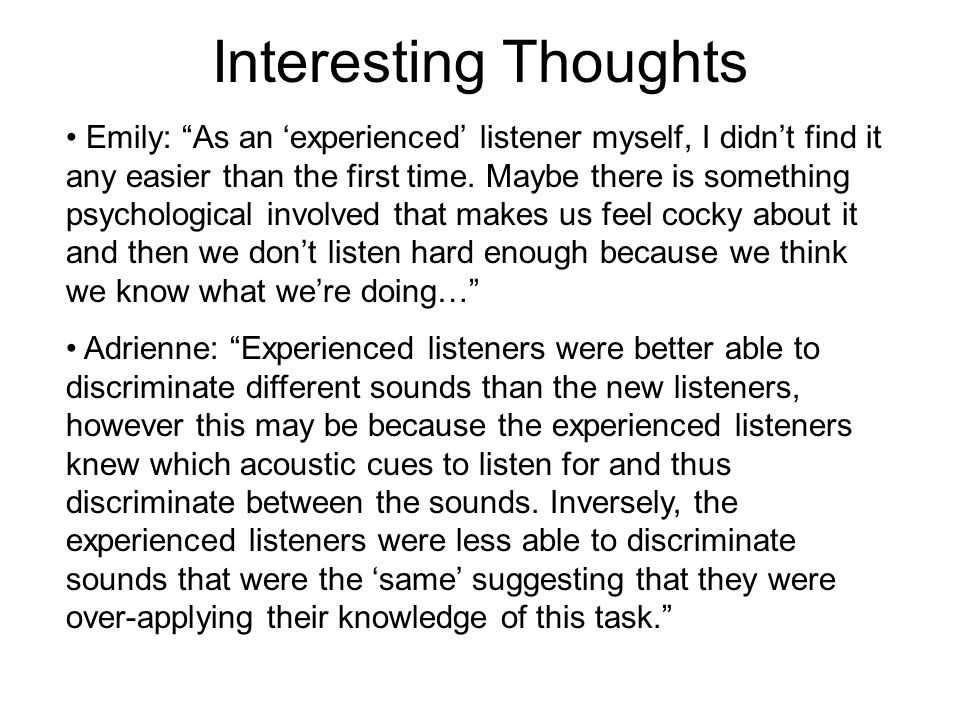 Interesting Thoughts

• Emily: “As an ‘experienced’ listener myself, I didn’t find it any easier than the first time. Maybe there is something psychological involved that makes us feel cocky about it and then we don’t listen hard enough because we think we know what we’re doing…”

• Adrienne: “Experienced listeners were better able to discriminate different sounds than the new listeners, however this may be because the experienced listeners knew which acoustic cues to listen for and thus discriminate between the sounds. Inversely, the experienced listeners were less able to discriminate sounds that were the ‘same’ suggesting that they were over-applying their knowledge of this task.”